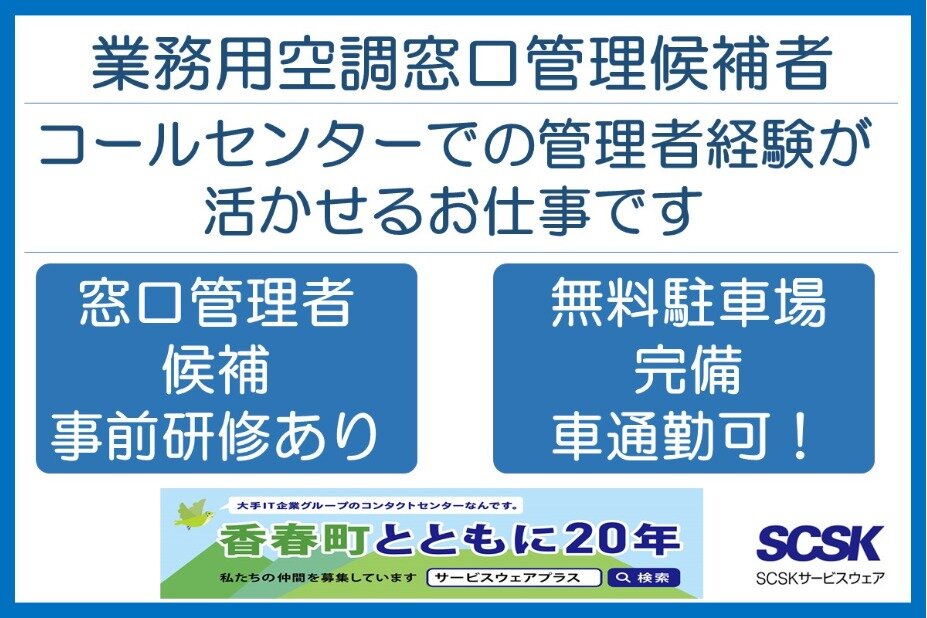 業務用空調窓口管理候補者

コールセンターでの管理者経験が活かせるお仕事です

窓口管理者
候補
事前研修あり

無料駐車場
完備
車通勤可！

大手IT企業グループのコンタクトセンターなんです。
香春町とともに20年
私たちの仲間を募集しています
サービスウェアプラス
検索

SCSK
SCSKサービスウェア